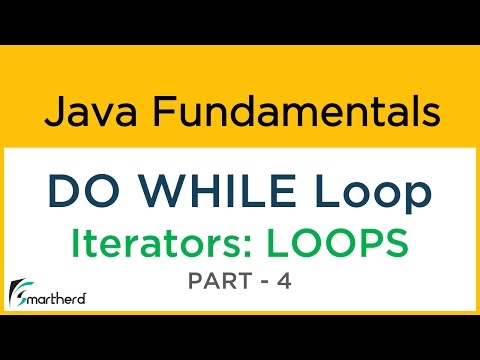 Java Fundamentals

DO WHILE Loop

Iterators: LOOPS

PART - 4

Smartherd